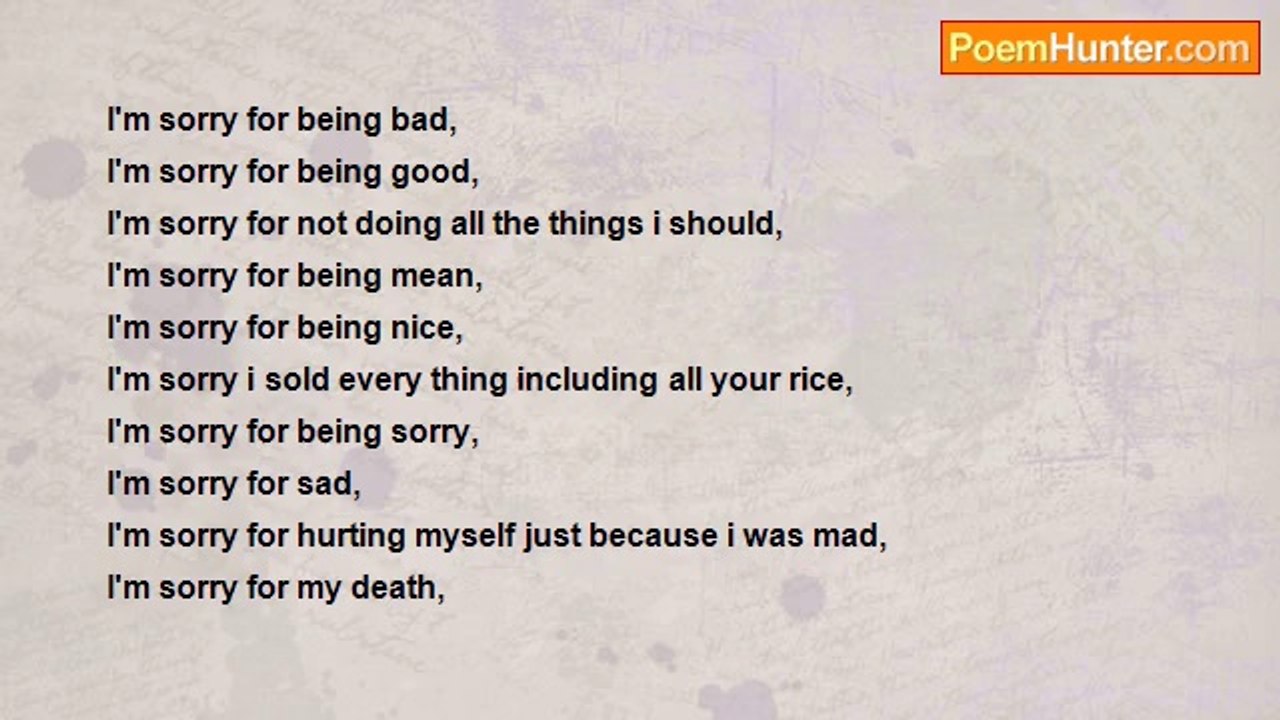 PoemHunter.com

I'm sorry for being bad,
I'm sorry for being good,
I'm sorry for not doing all the things i should,
I'm sorry for being mean,
I'm sorry for being nice,
I'm sorry i sold every thing including all your rice,
I'm sorry for being sorry,
I'm sorry for sad,
I'm sorry for hurting myself just because i was mad,
I'm sorry for my death,